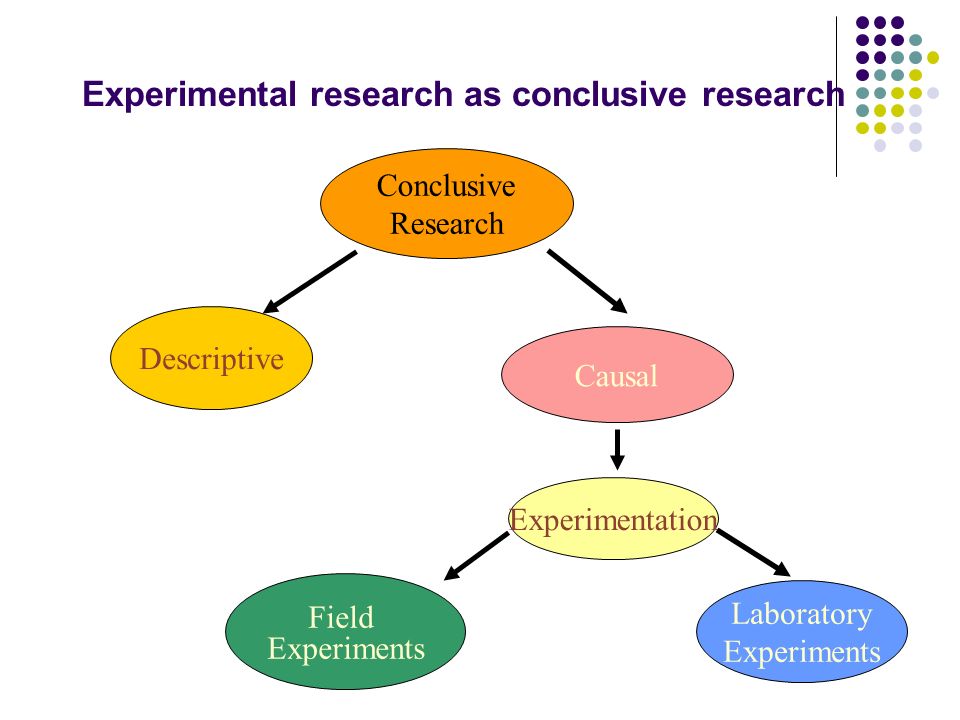 Experimental research as conclusive research

Conclusive Research

Descriptive

Causal

Experimentation

Field Experiments

Laboratory Experiments